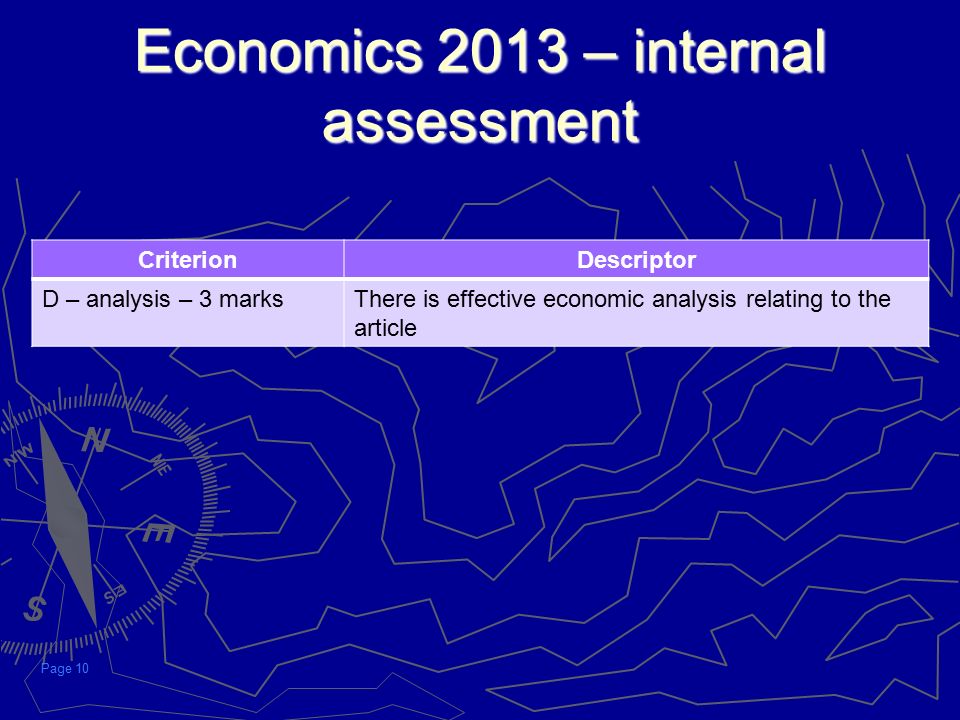 Economics 2013 – internal assessment

| Criterion | Descriptor |
|---|---|
| D – analysis – 3 marks | There is effective economic analysis relating to the article |

NW
N
NE
E
SE
S

Page 10